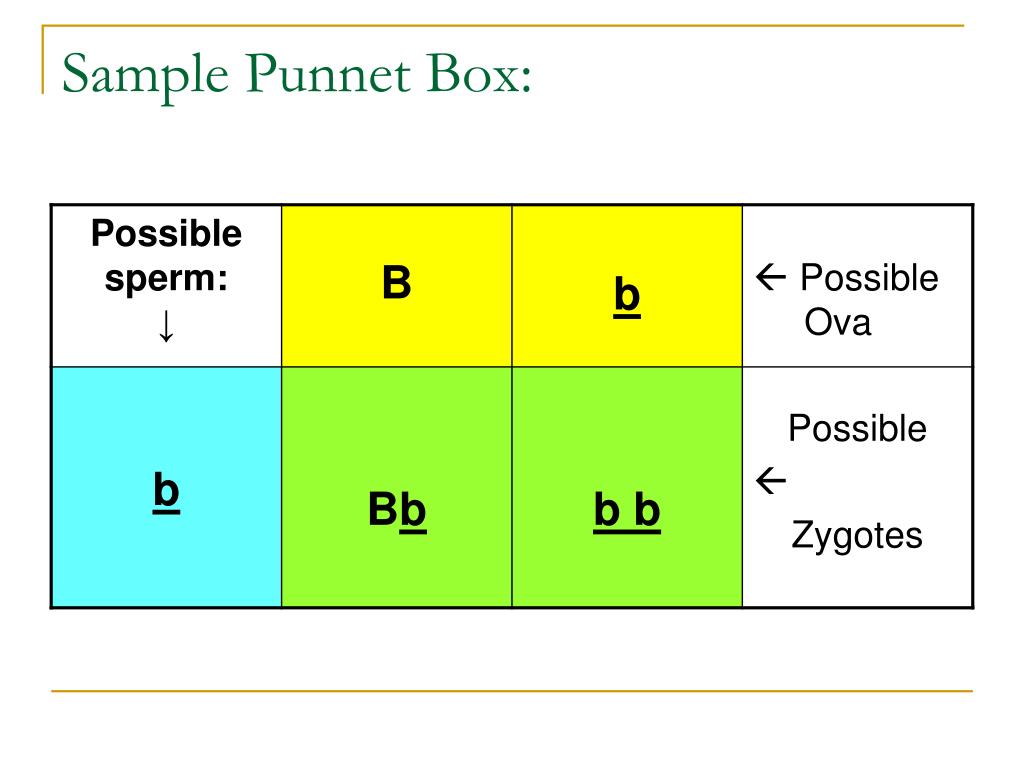 Sample Punnet Box:

| Possible sperm: ↓ | B | b | ← Possible Ova |
|---|---|---|---|
| b | Bb | b b | Possible ← Zygotes |